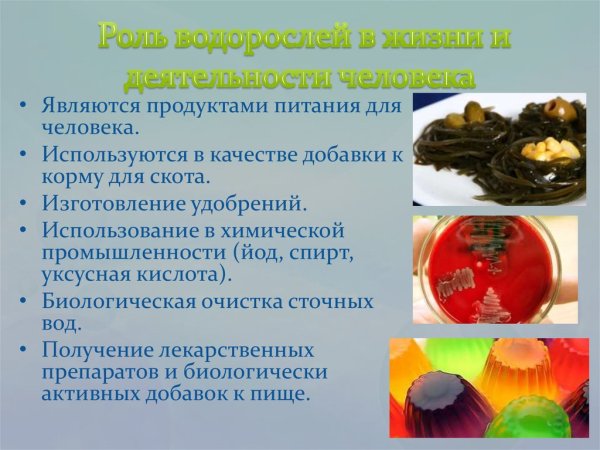 Роль водорослей в жизни и деятельности человека

• Являются продуктами питания для человека.
• Используются в качестве добавки к корму для скота.
• Изготовление удобрений.
• Использование в химической промышленности (йод, спирт, уксусная кислота).
• Биологическая очистка сточных вод.
• Получение лекарственных препаратов и биологически активных добавок к пище.